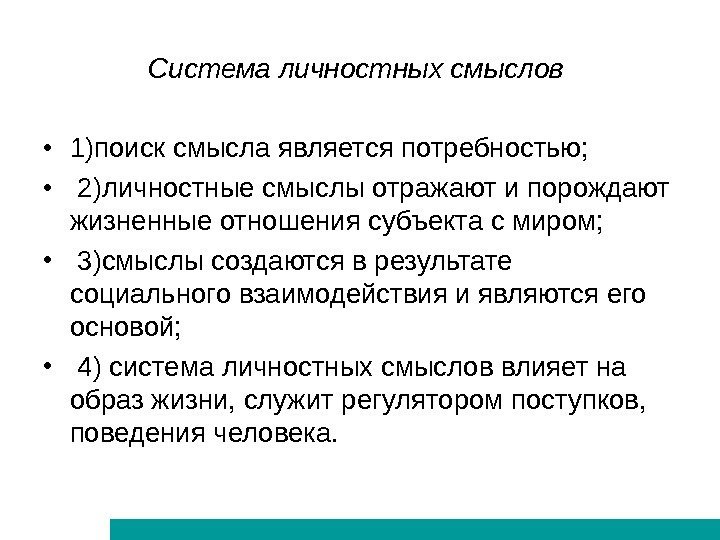 Система личностных смыслов

• 1)поиск смысла является потребностью;

• 2)личностные смыслы отражают и порождают жизненные отношения субъекта с миром;

• 3)смыслы создаются в результате социального взаимодействия и являются его основой;

• 4) система личностных смыслов влияет на образ жизни, служит регулятором поступков, поведения человека.